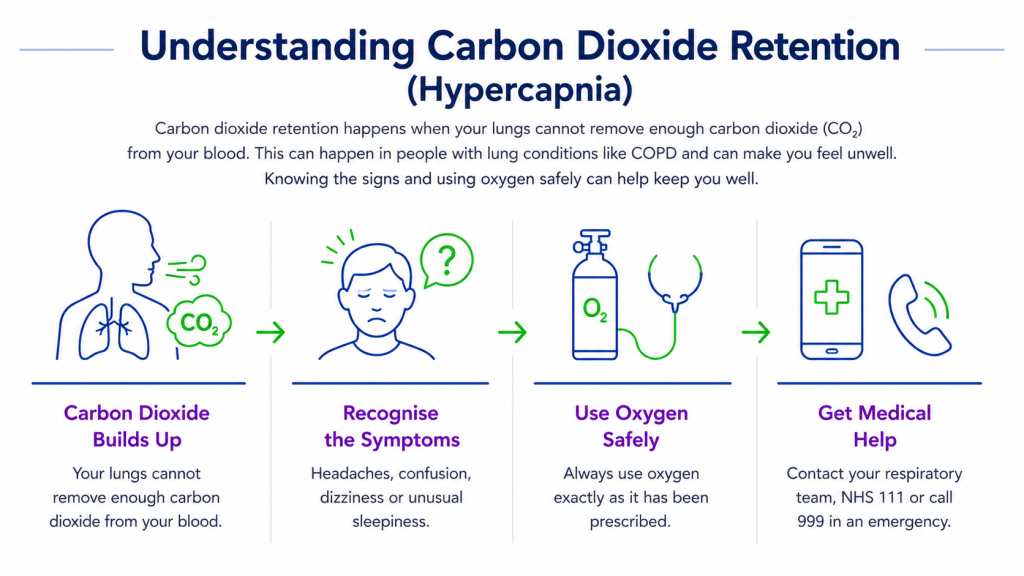 Understanding Carbon Dioxide Retention (Hypercapnia)

Carbon dioxide retention happens when your lungs cannot remove enough carbon dioxide ($CO_2$) from your blood. This can happen in people with lung conditions like COPD and can make you feel unwell. Knowing the signs and using oxygen safely can help keep you well.

$CO_2$

?

$O_2$

Carbon Dioxide Builds Up

Your lungs cannot remove enough carbon dioxide from your blood.

Recognise the Symptoms

Headaches, confusion, dizziness or unusual sleepiness.

Use Oxygen Safely

Always use oxygen exactly as it has been prescribed.

Get Medical Help

Contact your respiratory team, NHS 111 or call 999 in an emergency.